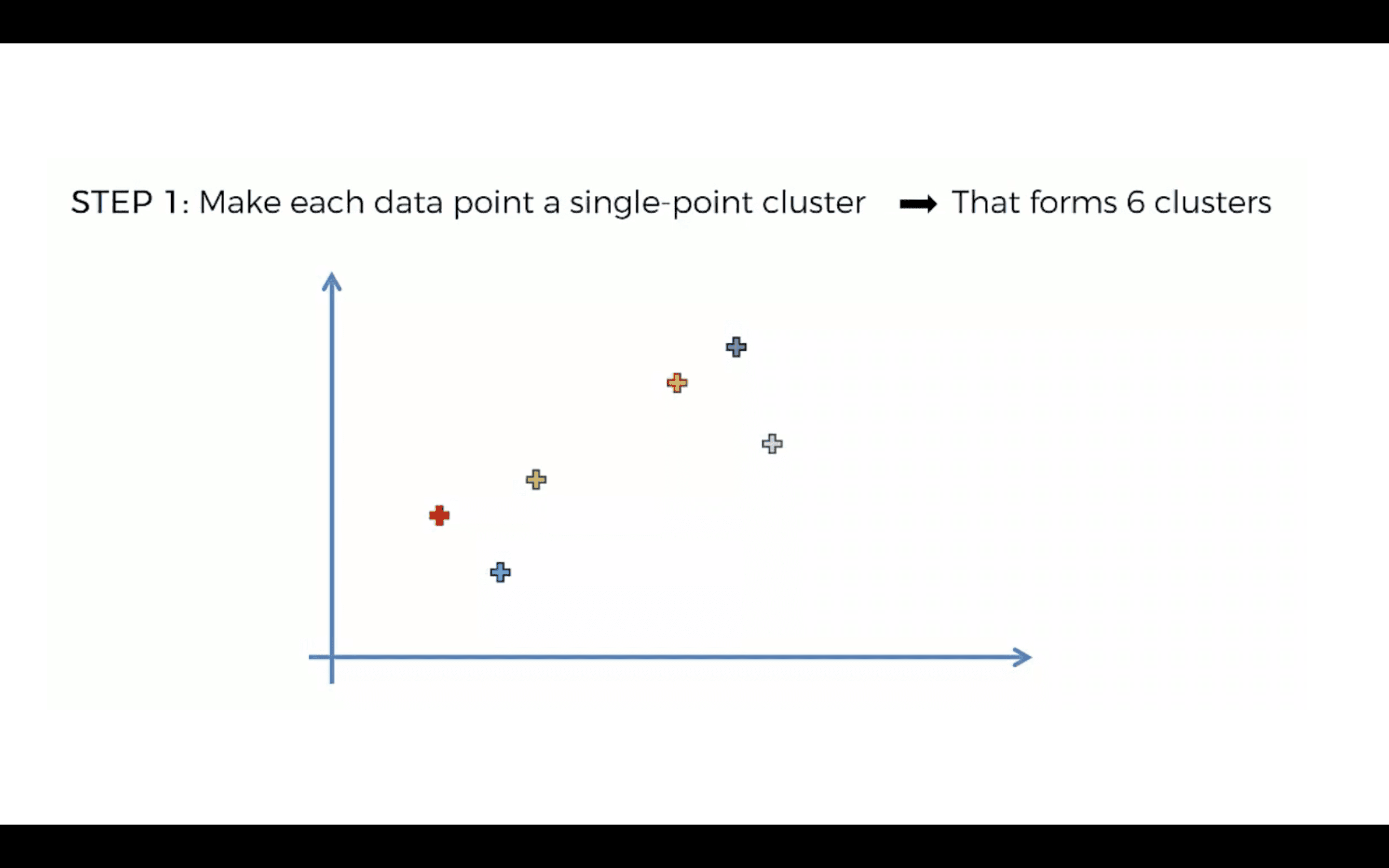 STEP 1: Make each data point a single-point cluster ➡ That forms 6 clusters